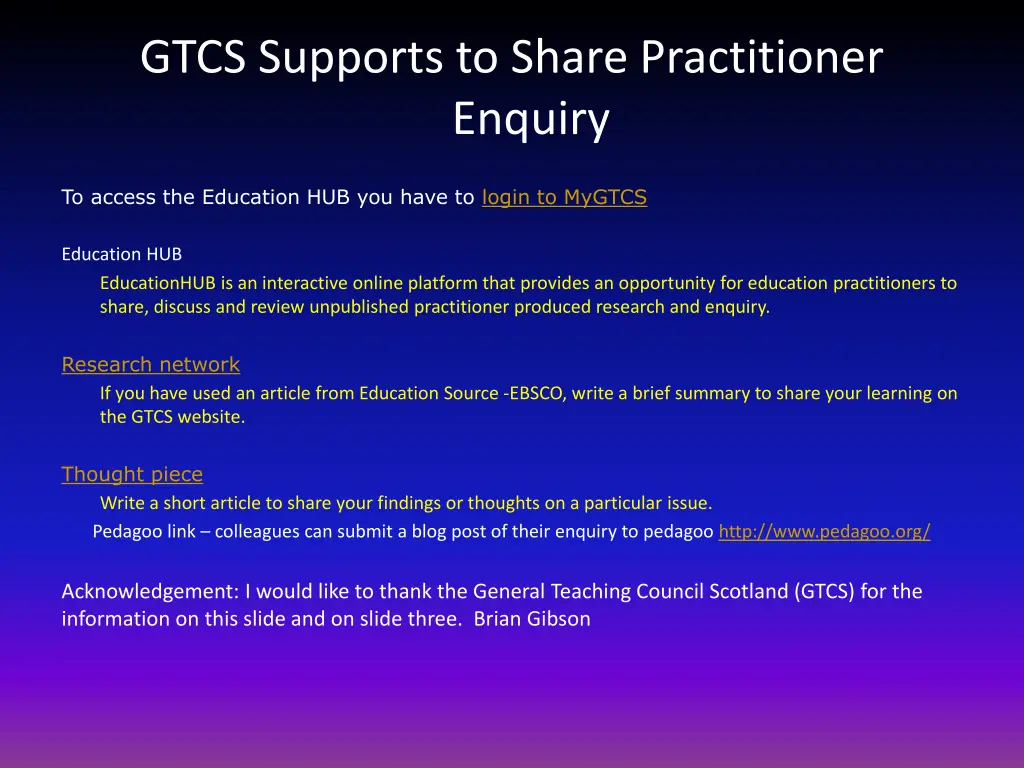 GTCS Supports to Share Practitioner Enquiry

To access the Education HUB you have to login to MyGTCS

Education HUB

EducationHUB is an interactive online platform that provides an opportunity for education practitioners to share, discuss and review unpublished practitioner produced research and enquiry.

Research network

If you have used an article from Education Source -EBSCO, write a brief summary to share your learning on the GTCS website.

Thought piece

Write a short article to share your findings or thoughts on a particular issue.

Pedagoo link – colleagues can submit a blog post of their enquiry to pedagoo http://www.pedagoo.org/

Acknowledgement: I would like to thank the General Teaching Council Scotland (GTCS) for the information on this slide and on slide three. Brian Gibson